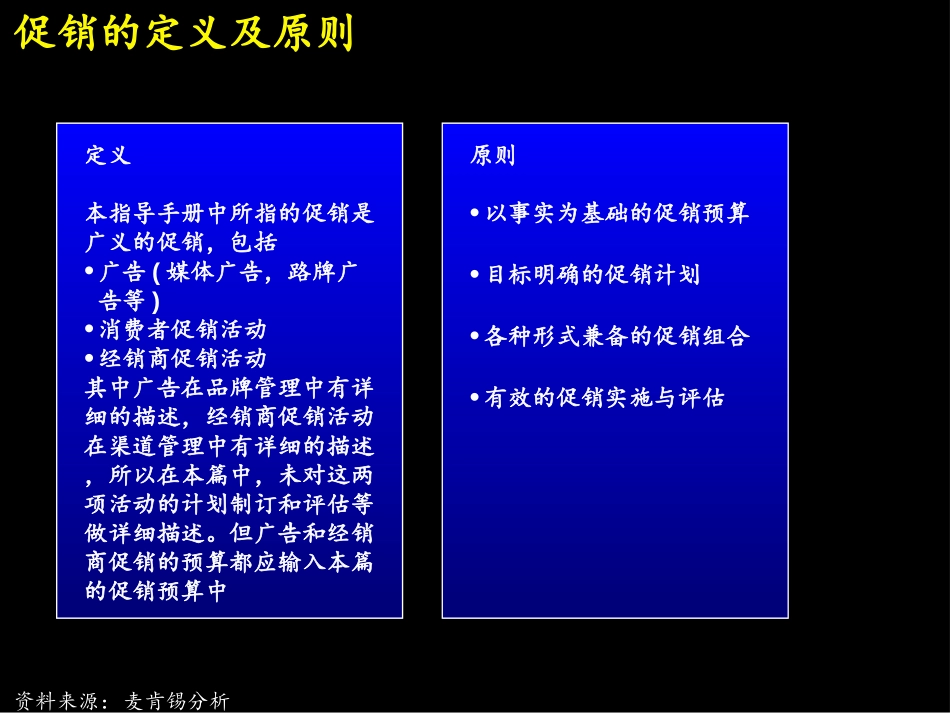 促销的定义及原则

定义

本指导手册中所指的促销是广义的促销，包括
• 广告 ( 媒体广告，路牌广告等 )
• 消费者促销活动
• 经销商促销活动
其中广告在品牌管理中有详细的描述，经销商促销活动在渠道管理中有详细的描述，所以在本篇中，未对这两项活动的计划制订和评估等做详细描述。但广告和经销商促销的预算都应输入本篇的促销预算中

原则

• 以事实为基础的促销预算

• 目标明确的促销计划

• 各种形式兼备的促销组合

• 有效的促销实施与评估

资料来源：麦肯锡分析